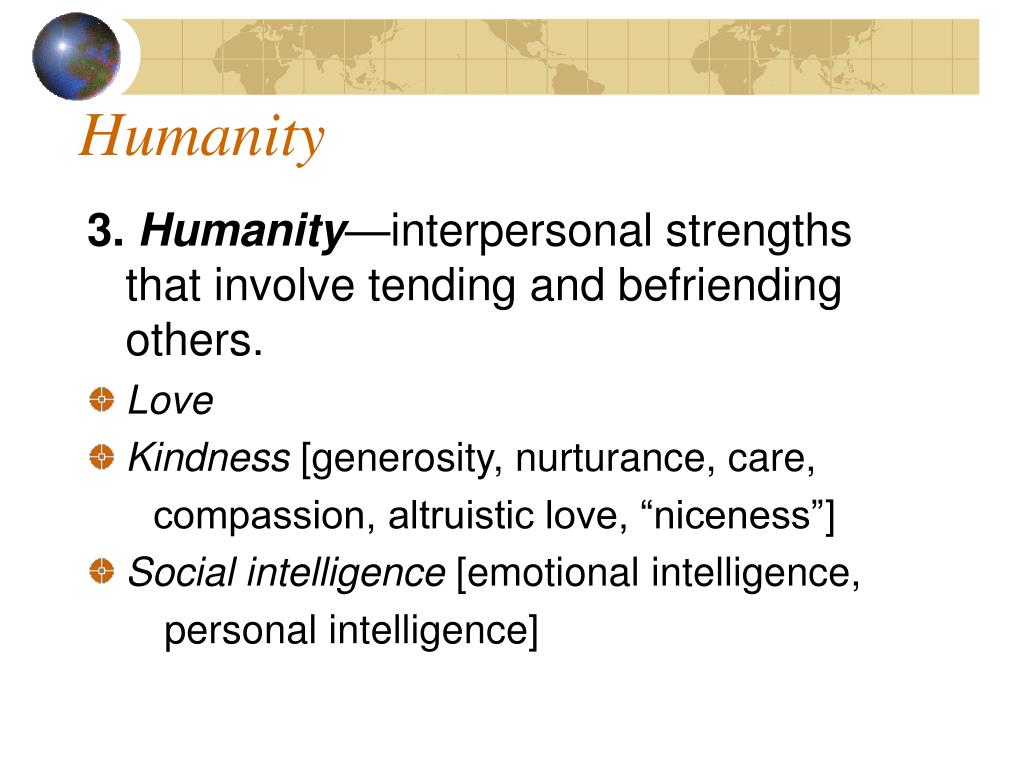 Humanity

3. Humanity—interpersonal strengths that involve tending and befriending others.

Love

Kindness [generosity, nurturance, care, compassion, altruistic love, “niceness”]

Social intelligence [emotional intelligence, personal intelligence]